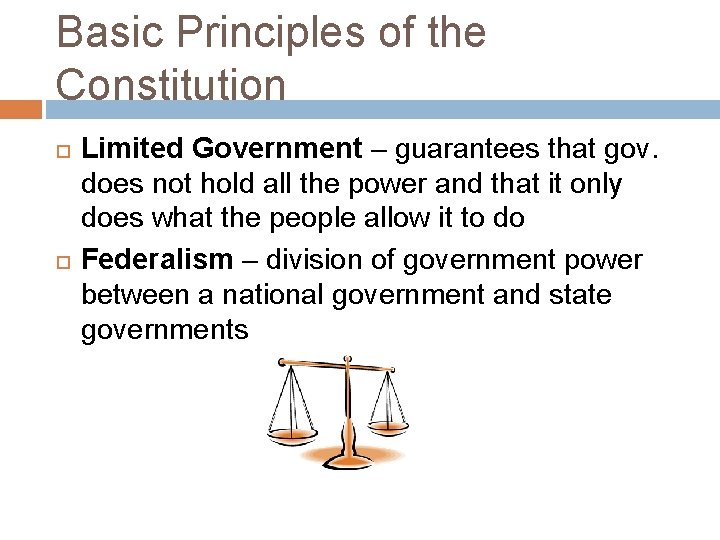 Basic Principles of the Constitution

Limited Government – guarantees that gov. does not hold all the power and that it only does what the people allow it to do

Federalism – division of government power between a national government and state governments